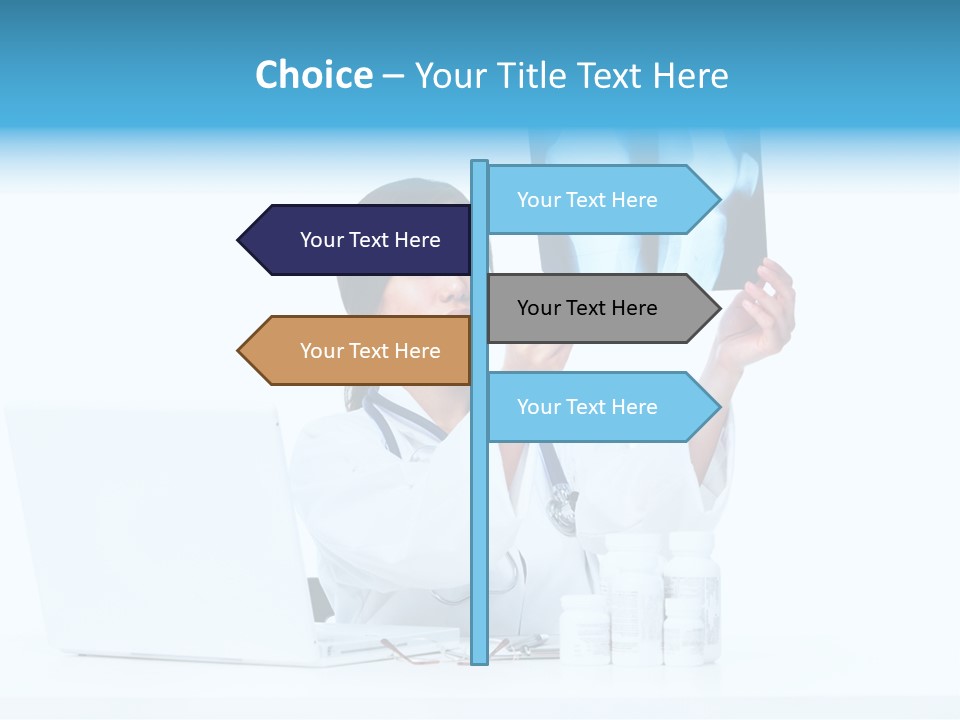 Choice – Your Title Text Here

Your Text Here

Your Text Here

Your Text Here

Your Text Here

Your Text Here